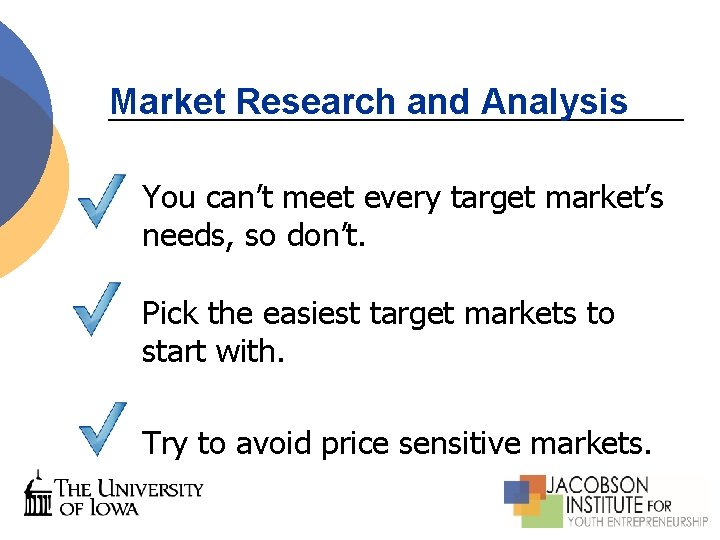 Market Research and Analysis

You can't meet every target market's needs, so don't.

Pick the easiest target markets to start with.

Try to avoid price sensitive markets.

THE UNIVERSITY OF IOWA

JACOBSON INSTITUTE FOR YOUTH ENTREPRENEURSHIP